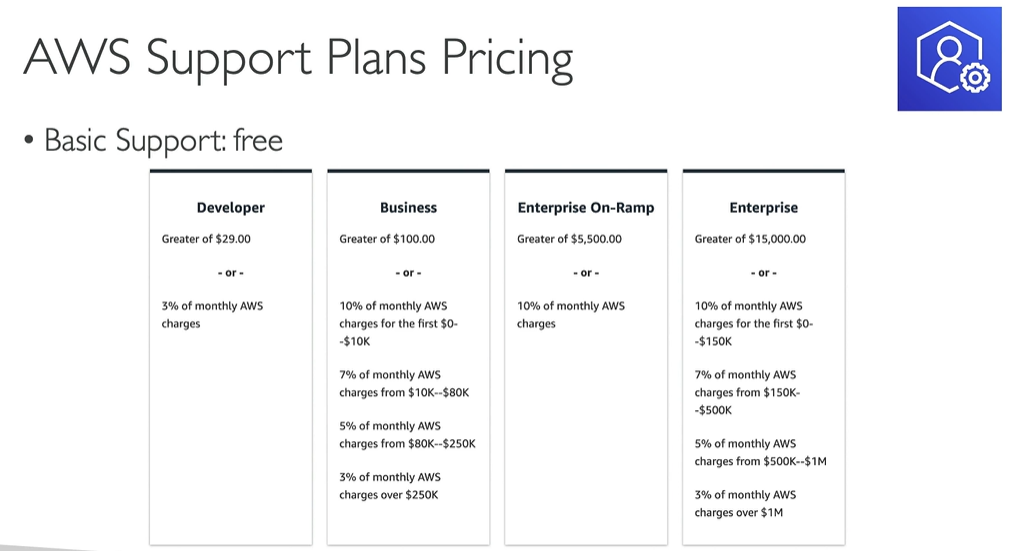 AWS Support Plans Pricing

• Basic Support: free

Developer

Greater of \$29.00

- or -

3% of monthly AWS charges

Business

Greater of \$100.00

- or -

10% of monthly AWS charges for the first \$0--\$10K

7% of monthly AWS charges from \$10K--\$80K

5% of monthly AWS charges from \$80K--\$250K

3% of monthly AWS charges over \$250K

Enterprise On-Ramp

Greater of \$5,500.00

- or -

10% of monthly AWS charges

Enterprise

Greater of \$15,000.00

- or -

10% of monthly AWS charges for the first \$0--\$150K

7% of monthly AWS charges from \$150K--\$500K

5% of monthly AWS charges from \$500K--\$1M

3% of monthly AWS charges over \$1M